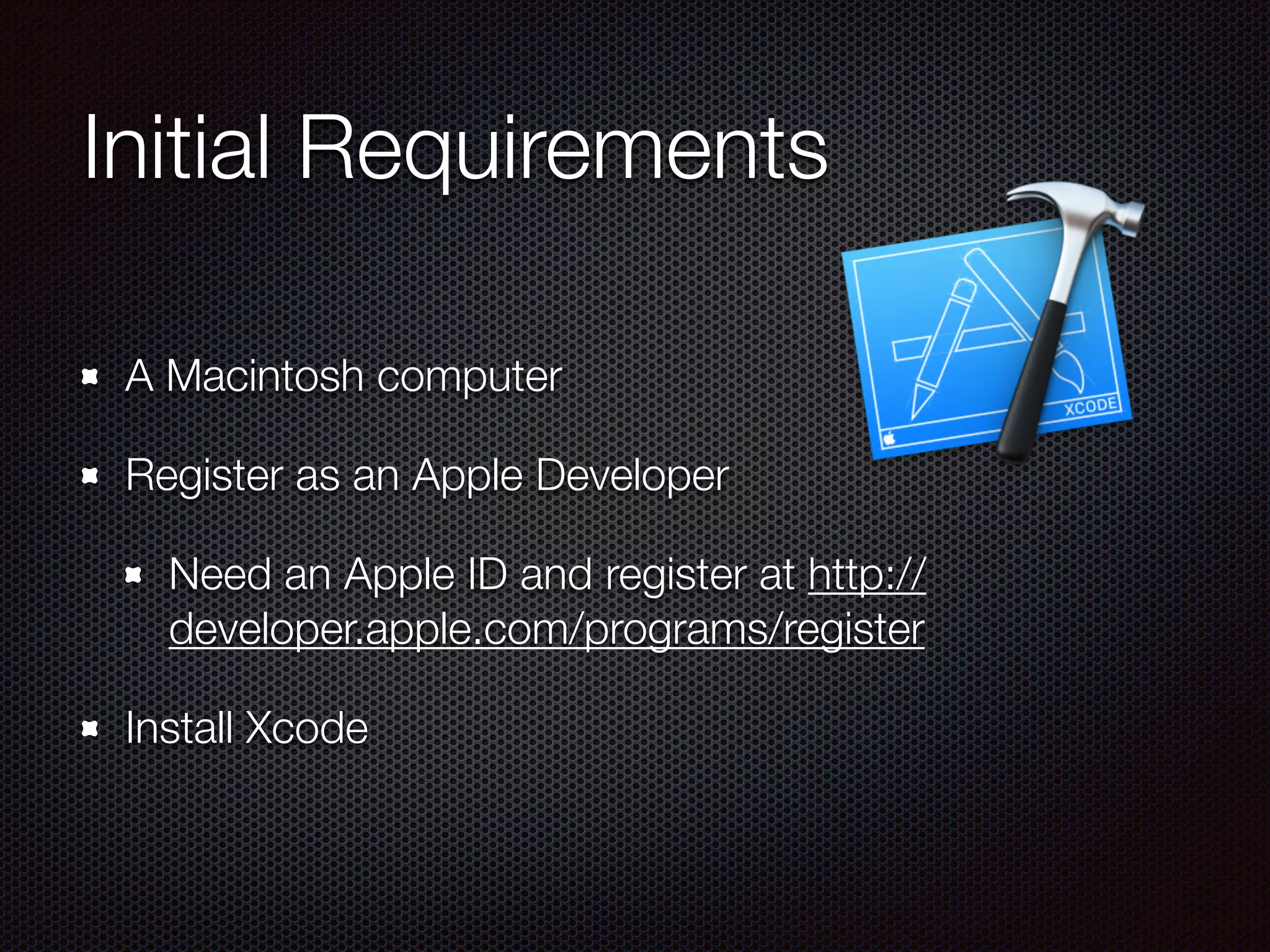 Initial Requirements

XCODE

- A Macintosh computer
- Register as an Apple Developer
    - Need an Apple ID and register at http://developer.apple.com/programs/register
- Install Xcode